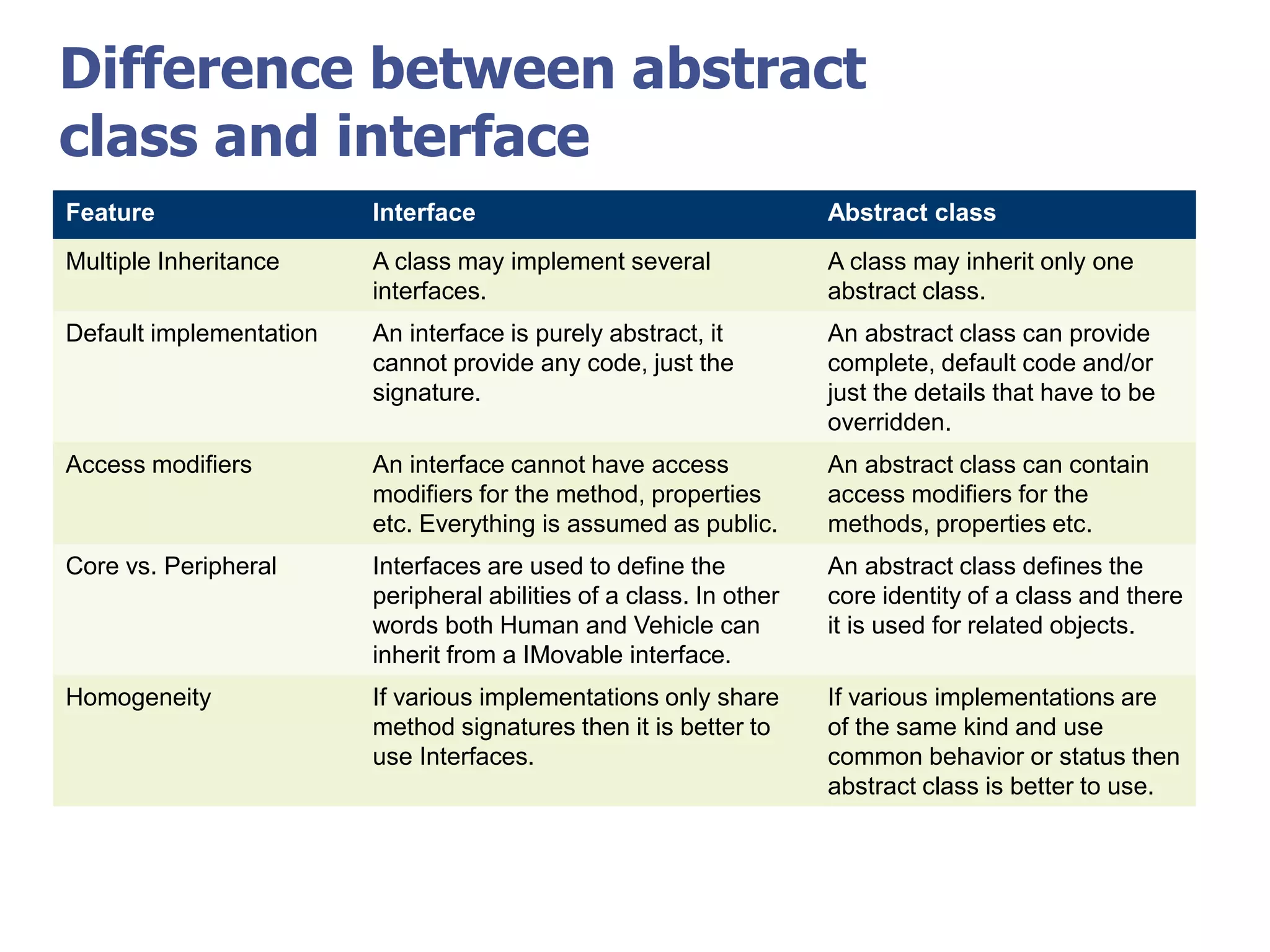 Difference between abstract class and interface

| Feature | Interface | Abstract class |
|---|---|---|
| Multiple Inheritance | A class may implement several interfaces. | A class may inherit only one abstract class. |
| Default implementation | An interface is purely abstract, it cannot provide any code, just the signature. | An abstract class can provide complete, default code and/or just the details that have to be overridden. |
| Access modifiers | An interface cannot have access modifiers for the method, properties etc. Everything is assumed as public. | An abstract class can contain access modifiers for the methods, properties etc. |
| Core vs. Peripheral | Interfaces are used to define the peripheral abilities of a class. In other words both Human and Vehicle can inherit from a IMovable interface. | An abstract class defines the core identity of a class and there it is used for related objects. |
| Homogeneity | If various implementations only share method signatures then it is better to use Interfaces. | If various implementations are of the same kind and use common behavior or status then abstract class is better to use. |